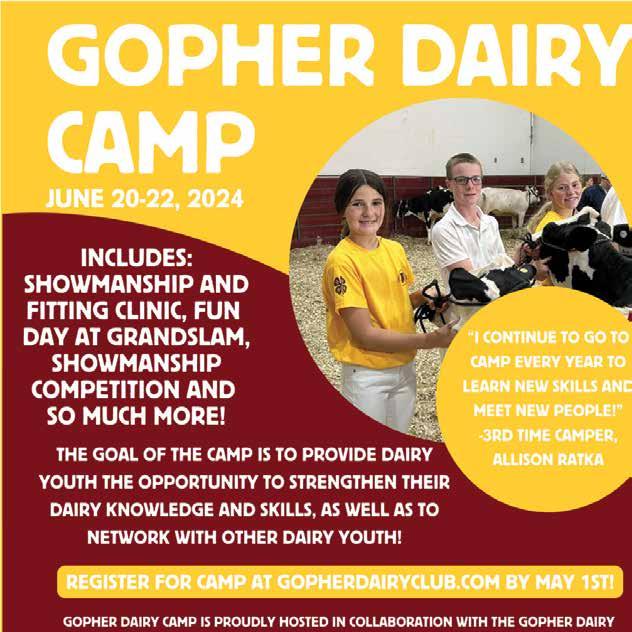 GOPHER DAIRY CAMP

JUNE 20-22, 2024

INCLUDES: SHOWMANSHIP AND FITTING CLINIC, FUN DAY AT GRANDSLAM, SHOWMANSHIP COMPETITION AND SO MUCH MORE!

"I CONTINUE TO GO TO CAMP EVERY YEAR TO LEARN NEW SKILLS AND MEET NEW PEOPLE!" -3RD TIME CAMPER, ALLISON RATKA

THE GOAL OF THE CAMP IS TO PROVIDE DAIRY YOUTH THE OPPORTUNITY TO STRENGTHEN THEIR DAIRY KNOWLEDGE AND SKILLS, AS WELL AS TO NETWORK WITH OTHER DAIRY YOUTH!

REGISTER FOR CAMP AT GOPHERDAIRYCLUB.COM BY MAY 1ST!

GOPHER DAIRY CAMP IS PROUDLY HOSTED IN COLLABORATION WITH THE GOPHER DAIRY